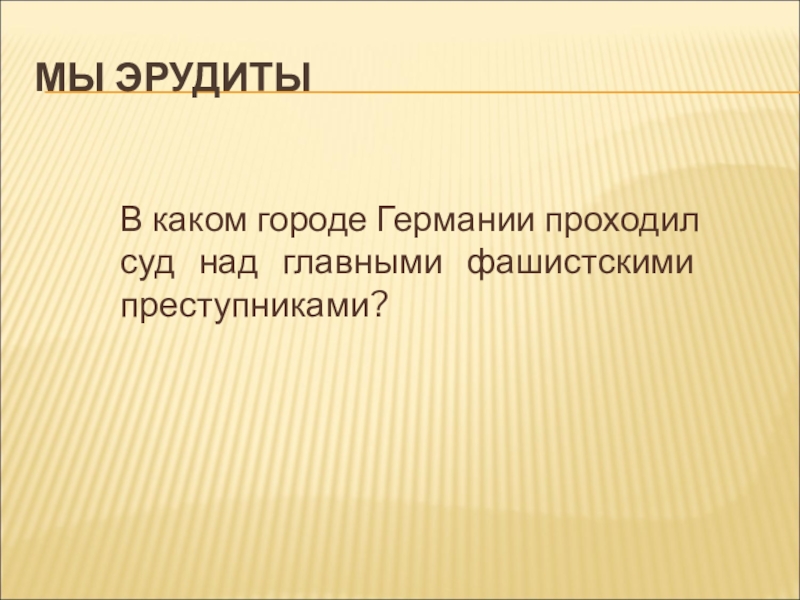 МЫ ЭРУДИТЫ

В каком городе Германии проходил суд над главными фашистскими преступниками?